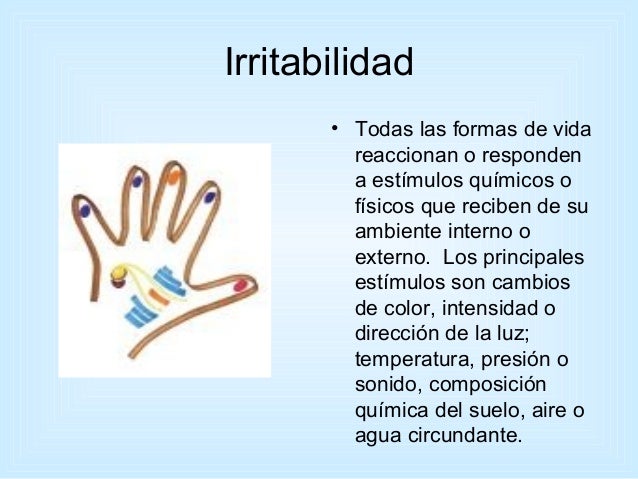 Irritabilidad

• Todas las formas de vida reaccionan o responden a estímulos químicos o físicos que reciben de su ambiente interno o externo.  Los principales estímulos son cambios de color, intensidad o dirección de la luz; temperatura, presión o sonido, composición química del suelo, aire o agua circundante.